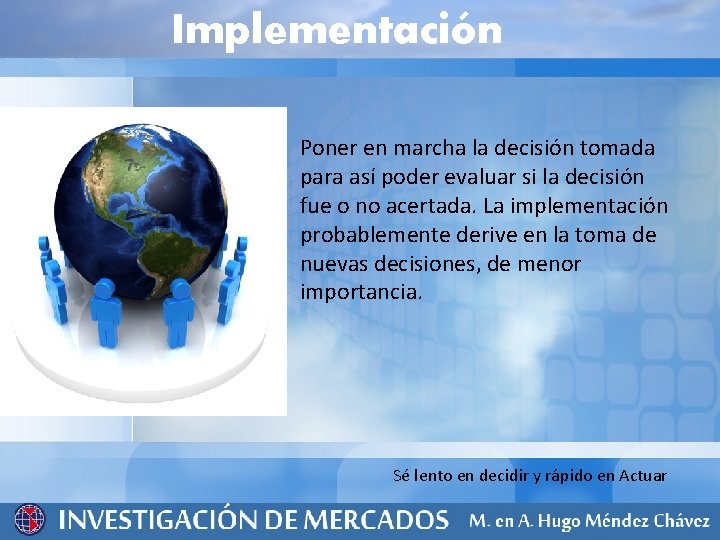 Implementación

Poner en marcha la decisión tomada para así poder evaluar si la decisión fue o no acertada. La implementación probablemente derive en la toma de nuevas decisiones, de menor importancia.

Sé lento en decidir y rápido en Actuar

INVESTIGACIÓN DE MERCADOS M. en A. Hugo Méndez Chávez